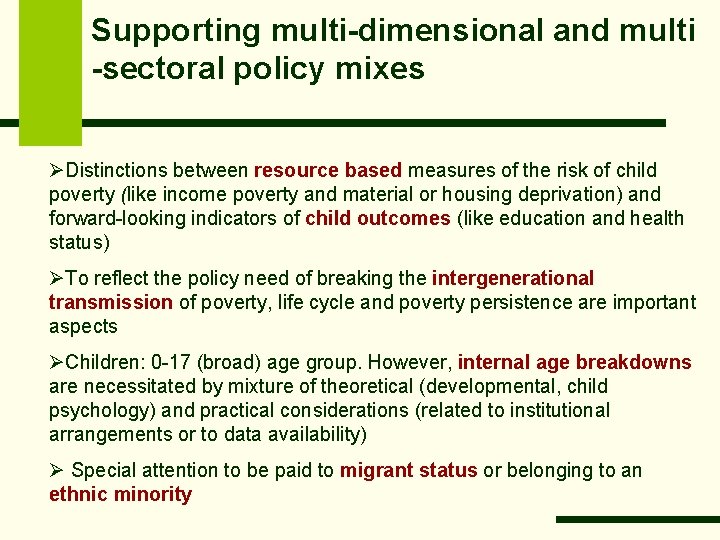 Supporting multi-dimensional and multi -sectoral policy mixes

➢Distinctions between resource based measures of the risk of child poverty (like income poverty and material or housing deprivation) and forward-looking indicators of child outcomes (like education and health status)

➢To reflect the policy need of breaking the intergenerational transmission of poverty, life cycle and poverty persistence are important aspects

➢Children: 0-17 (broad) age group. However, internal age breakdowns are necessitated by mixture of theoretical (developmental, child psychology) and practical considerations (related to institutional arrangements or to data availability)

➢ Special attention to be paid to migrant status or belonging to an ethnic minority